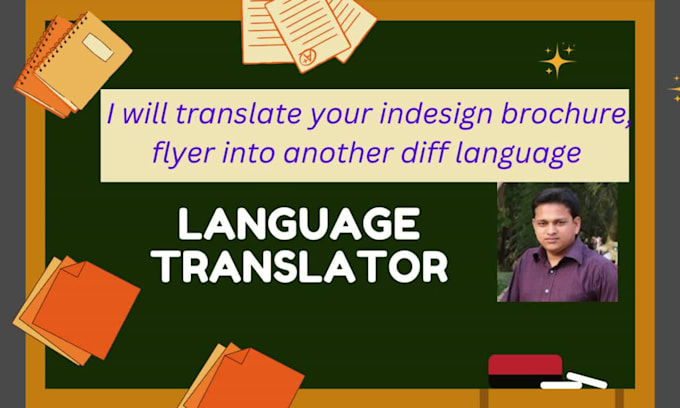 I will translate your indesign brochure, flyer into another diff language

LANGUAGE TRANSLATOR